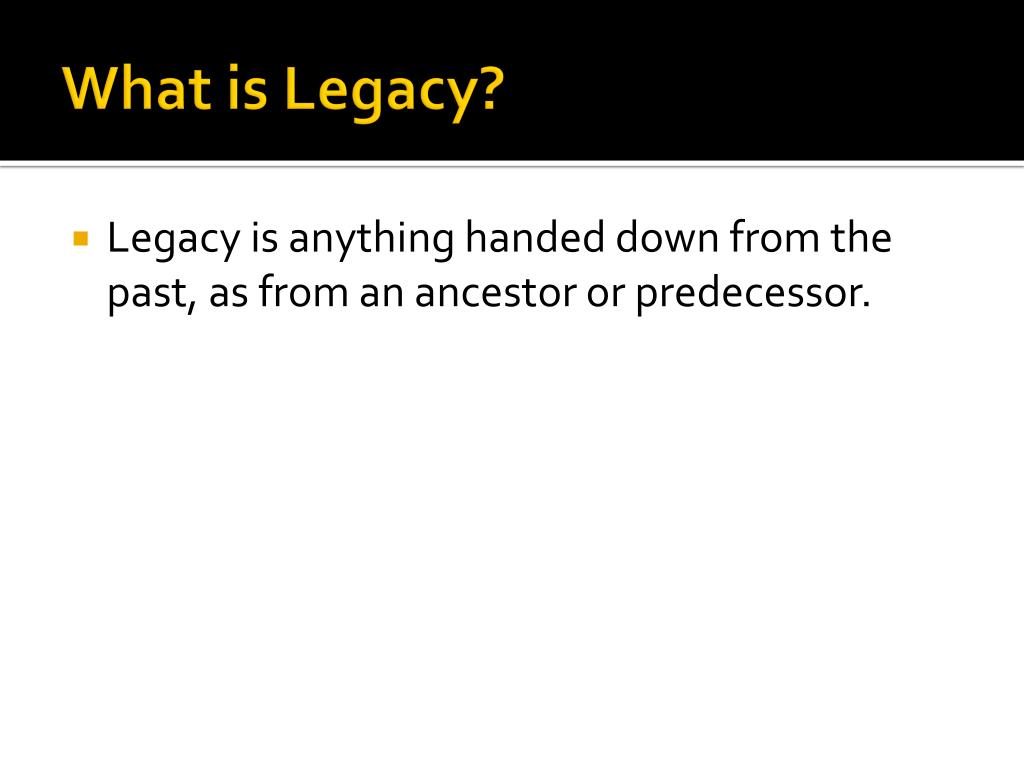 What is Legacy?

Legacy is anything handed down from the past, as from an ancestor or predecessor.